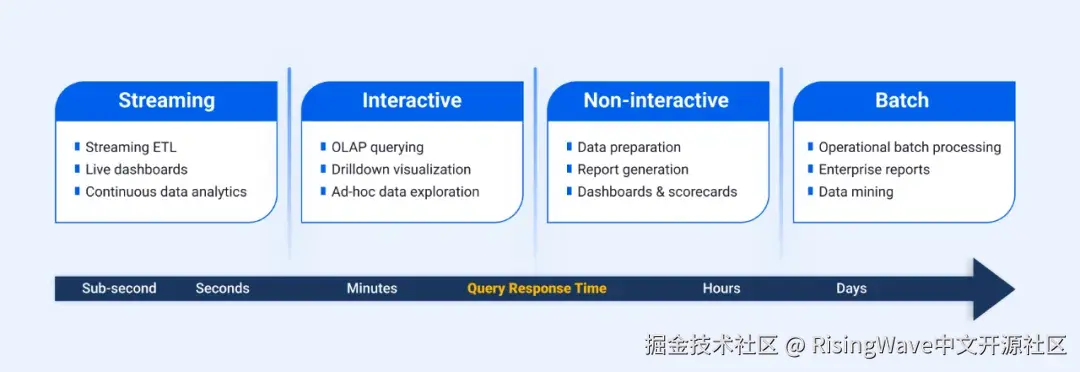 Streaming

Streaming ETL
Live dashboards
Continuous data analytics

Interactive

OLAP querying
Drilldown visualization
Ad-hoc data exploration

Non-interactive

Data preparation
Report generation
Dashboards & scorecards

Batch

Operational batch processing
Enterprise reports
Data mining

Sub-second Seconds Minutes Query Response Time Hours Days

掘金技术社区 @ RisingWave中文开源社区